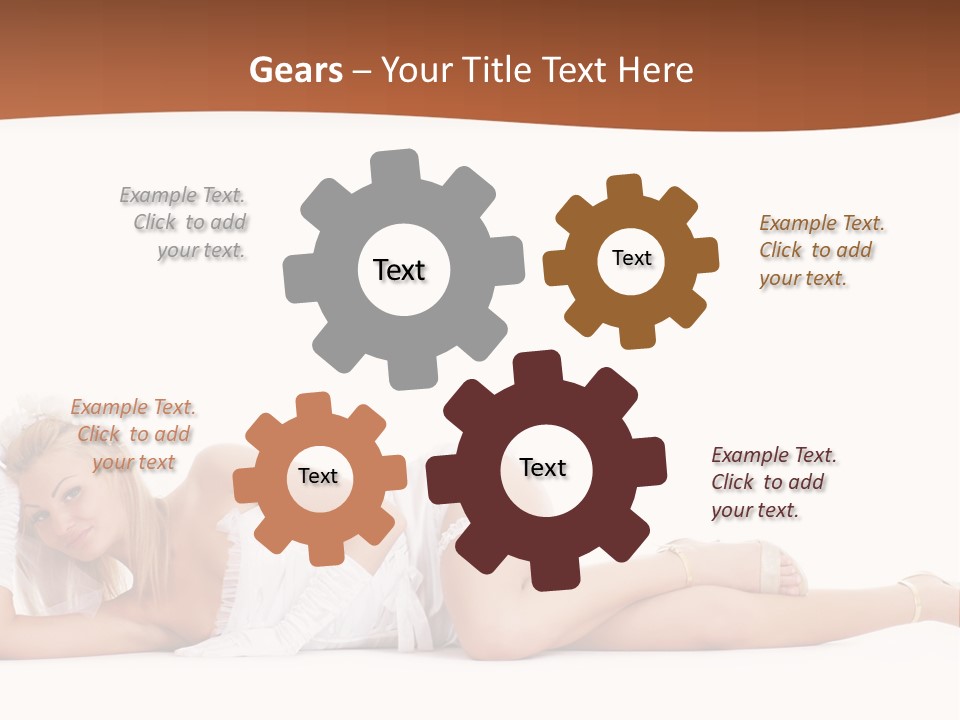 Gears – Your Title Text Here

Example Text. Click to add your text.

Text

Text

Example Text. Click to add your text.

Example Text. Click to add your text

Text

Text

Example Text. Click to add your text.